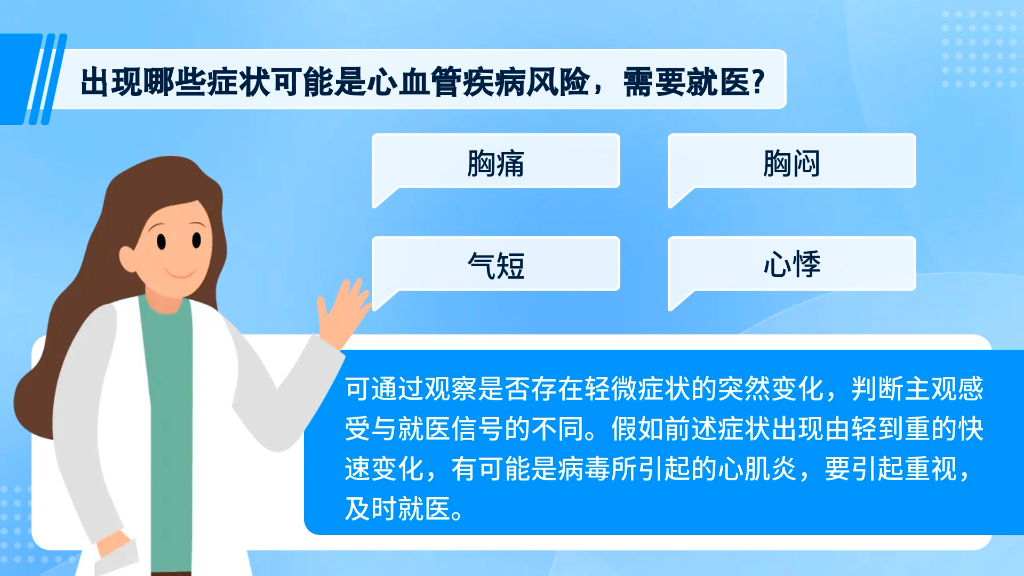 出现哪些症状可能是心血管疾病风险，需要就医？

胸痛

胸闷

气短

心悸

可通过观察是否存在轻微症状的突然变化，判断主观感受与就医信号的不同。假如前述症状出现由轻到重的快速变化，有可能是病毒所引起的心肌炎，要引起重视，及时就医。